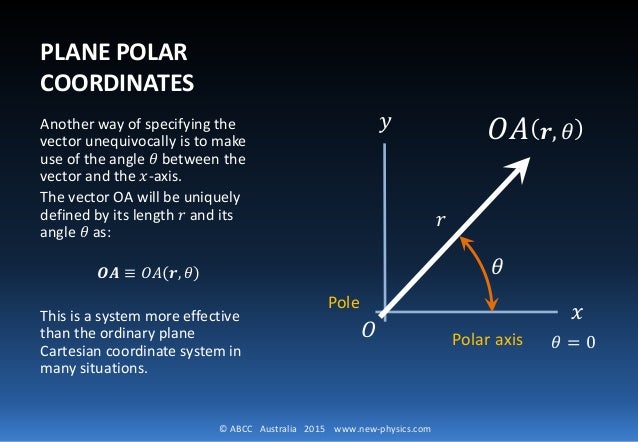 PLANE POLAR COORDINATES

Another way of specifying the vector unequivocally is to make use of the angle $\theta$ between the vector and the $x$-axis.

The vector OA will be uniquely defined by its length $r$ and its angle $\theta$ as:

$\boldsymbol{OA} \equiv OA(\boldsymbol{r}, \theta)$

This is a system more effective than the ordinary plane Cartesian coordinate system in many situations.

$y$

$OA(\boldsymbol{r}, \theta)$

$r$

$\theta$

Pole

$O$

$x$

Polar axis

$\theta = 0$

© ABCC Australia 2015 www.new-physics.com